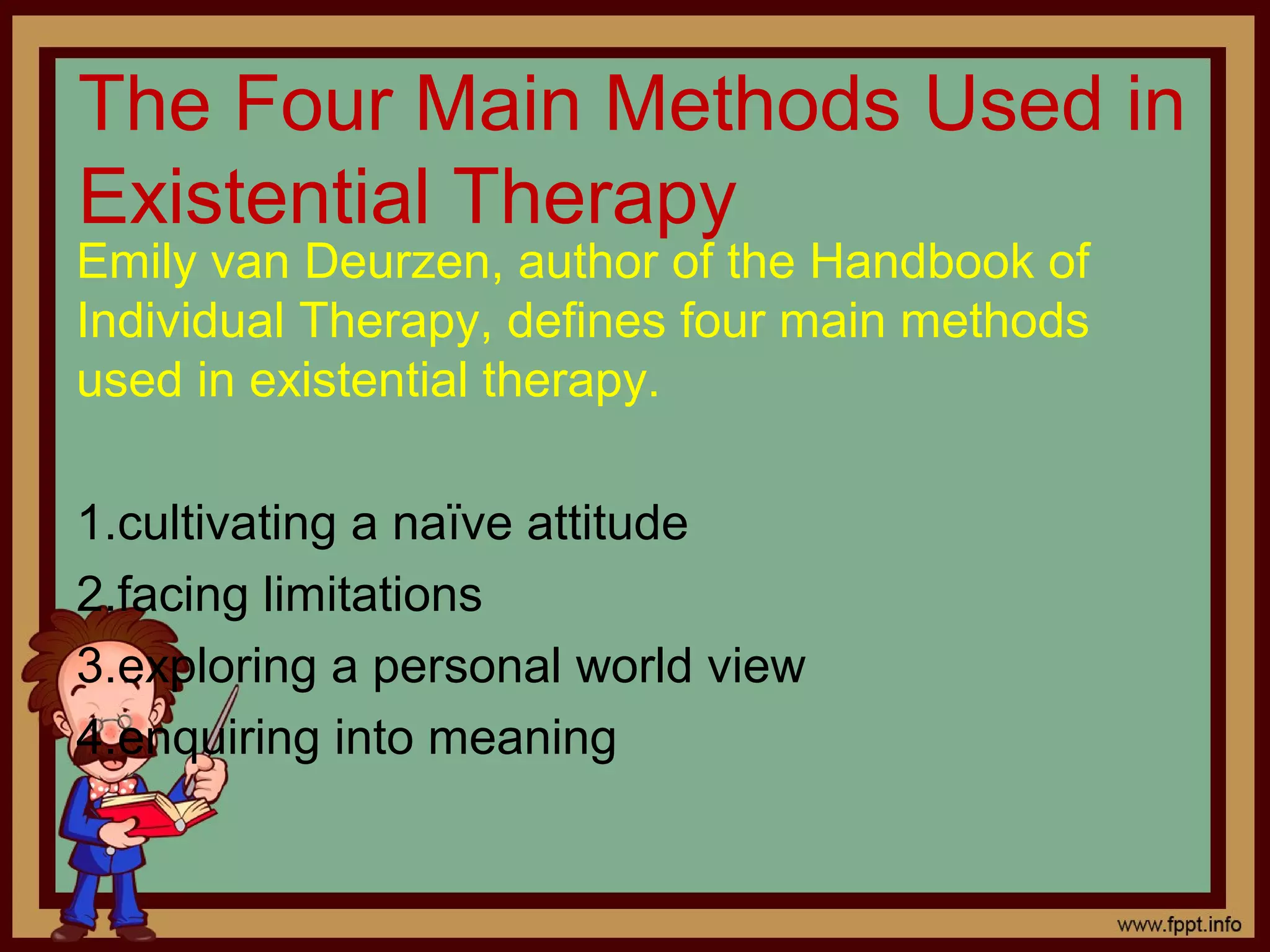 The Four Main Methods Used in Existential Therapy

Emily van Deurzen, author of the Handbook of Individual Therapy, defines four main methods used in existential therapy.

1.cultivating a naïve attitude
2.facing limitations
3.exploring a personal world view
4.enquiring into meaning

www.fppt.info